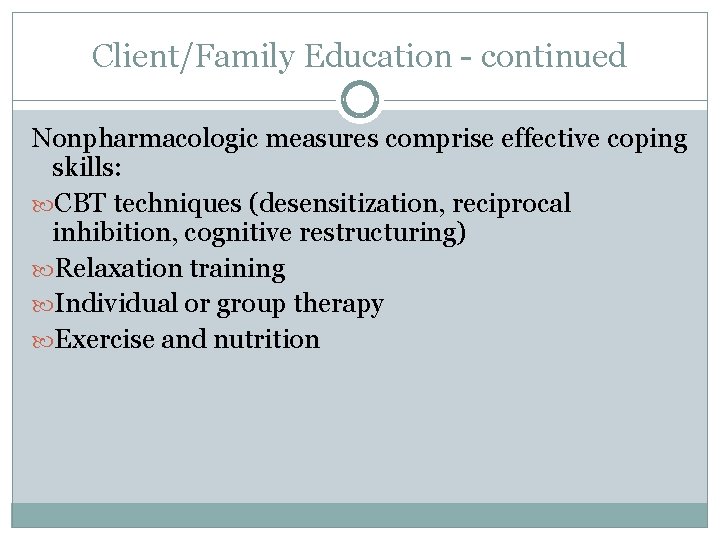 Client/Family Education - continued

Nonpharmacologic measures comprise effective coping skills:

CBT techniques (desensitization, reciprocal inhibition, cognitive restructuring)

Relaxation training

Individual or group therapy

Exercise and nutrition